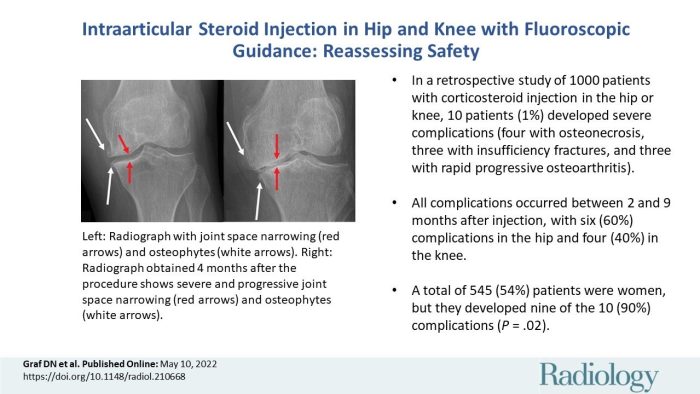 Intraarticular Steroid Injection in Hip and Knee with Fluoroscopic Guidance: Reassessing Safety

Left: Radiograph with joint space narrowing (red arrows) and osteophytes (white arrows). Right: Radiograph obtained 4 months after the procedure shows severe and progressive joint space narrowing (red arrows) and osteophytes (white arrows).

• In a retrospective study of 1000 patients with corticosteroid injection in the hip or knee, 10 patients (1%) developed severe complications (four with osteonecrosis, three with insufficiency fractures, and three with rapid progressive osteoarthritis).

• All complications occurred between 2 and 9 months after injection, with six (60%) complications in the hip and four (40%) in the knee.

• A total of 545 (54%) patients were women, but they developed nine of the 10 (90%) complications ($P$ = .02).

Graf DN et al. Published Online: May 10, 2022
https://doi.org/10.1148/radiol.210668

Radiology